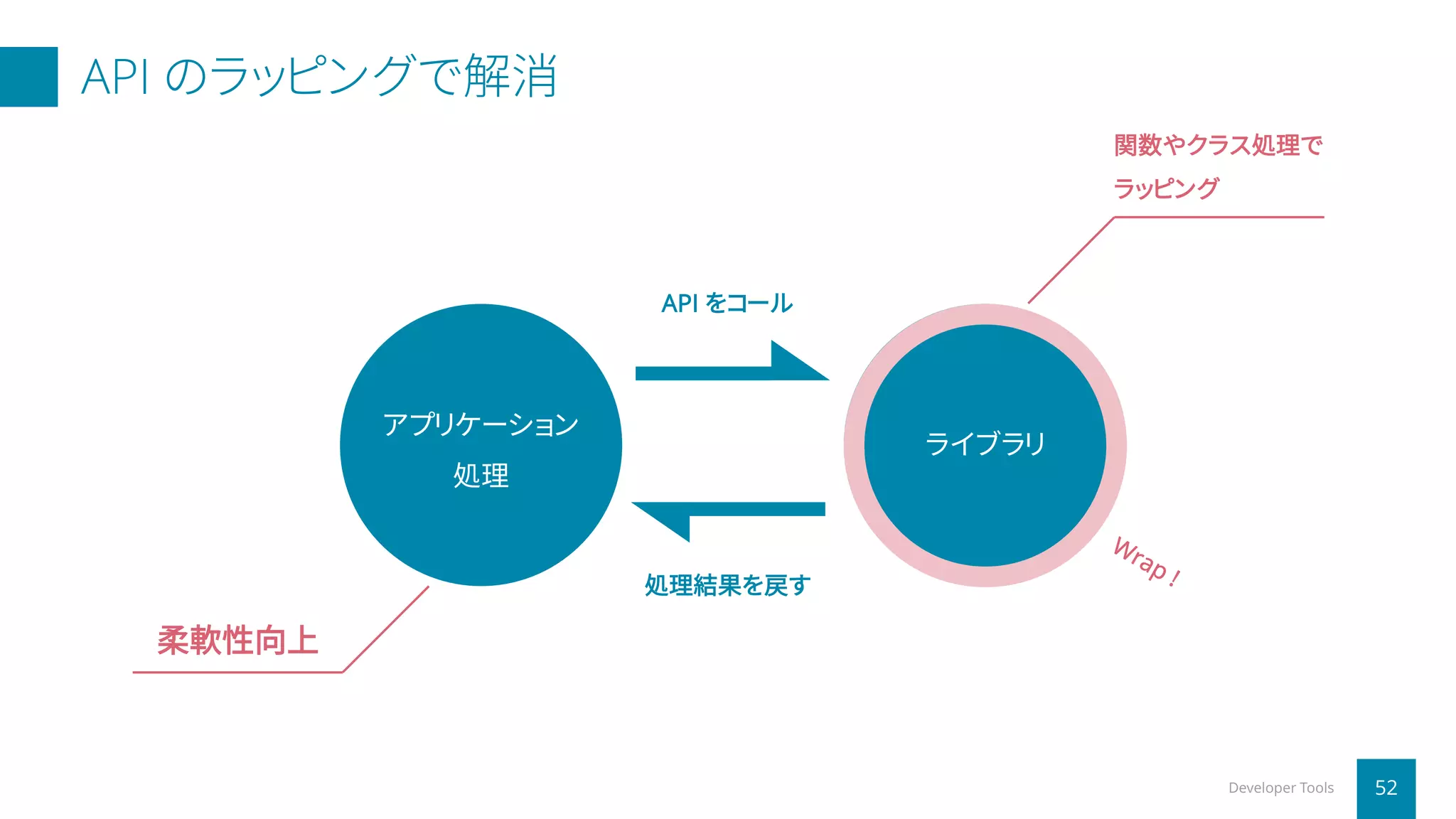 API のラッピングで解消

関数やクラス処理で
ラッピング

API をコール

アプリケーション
処理

ライブラリ

Wrap !

処理結果を戻す

柔軟性向上

Developer Tools

52